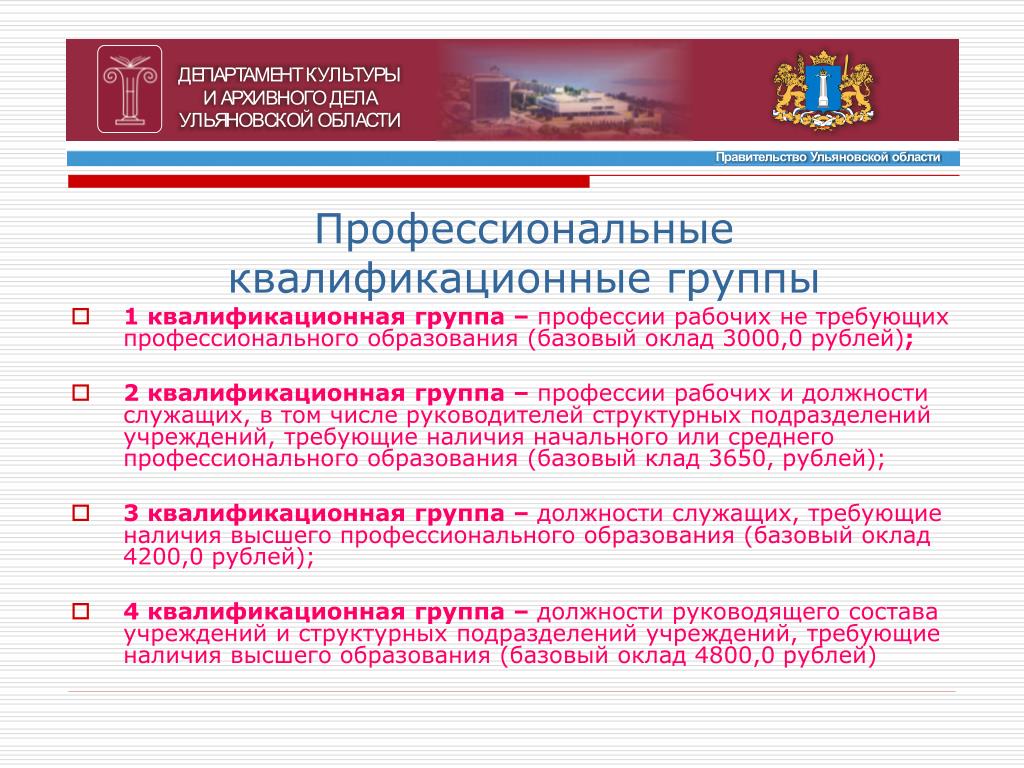 ДЕПАРТАМЕНТ КУЛЬТУРЫ И АРХИВНОГО ДЕЛА УЛЬЯНОВСКОЙ ОБЛАСТИ

Правительство Ульяновской области

Профессиональные квалификационные группы

1 квалификационная группа – профессии рабочих не требующих профессионального образования (базовый оклад 3000,0 рублей);

2 квалификационная группа – профессии рабочих и должности служащих, в том числе руководителей структурных подразделений учреждений, требующие наличия начального или среднего профессионального образования (базовый клад 3650, рублей);

3 квалификационная группа – должности служащих, требующие наличия высшего профессионального образования (базовый оклад 4200,0 рублей);

4 квалификационная группа – должности руководящего состава учреждений и структурных подразделений учреждений, требующие наличия высшего образования (базовый оклад 4800,0 рублей)